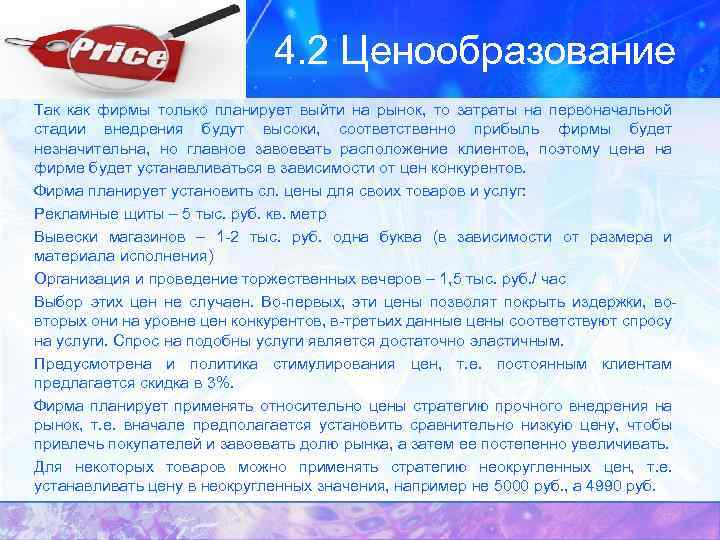 Price

4.2 Ценообразование

Так как фирмы только планирует выйти на рынок, то затраты на первоначальной стадии внедрения будут высоки, соответственно прибыль фирмы будет незначительна, но главное завоевать расположение клиентов, поэтому цена на фирме будет устанавливаться в зависимости от цен конкурентов.

Фирма планирует установить сл. цены для своих товаров и услуг:

Рекламные щиты – 5 тыс. руб. кв. метр

Вывески магазинов – 1-2 тыс. руб. одна буква (в зависимости от размера и материала исполнения)

Организация и проведение торжественных вечеров – 1,5 тыс. руб./ час

Выбор этих цен не случаен. Во-первых, эти цены позволят покрыть издержки, во-вторых они на уровне цен конкурентов, в-третьих данные цены соответствуют спросу на услуги. Спрос на подобны услуги является достаточно эластичным.

Предусмотрена и политика стимулирования цен, т.е. постоянным клиентам предлагается скидка в 3%.

Фирма планирует применять относительно цены стратегию прочного внедрения на рынок, т.е. вначале предполагается установить сравнительно низкую цену, чтобы привлечь покупателей и завоевать долю рынка, а затем ее постепенно увеличивать.

Для некоторых товаров можно применять стратегию неокругленных цен, т.е. устанавливать цену в неокругленных значения, например не 5000 руб., а 4990 руб.